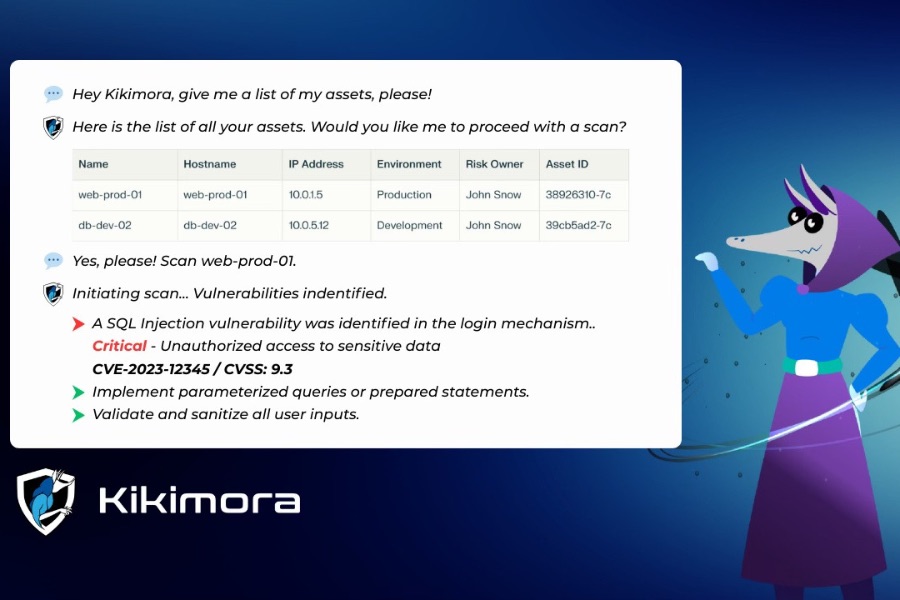 Hey Kikimora, give me a list of my assets, please!

Here is the list of all your assets. Would you like me to proceed with a scan?

| Name | Hostname | IP Address | Environment | Risk Owner | Asset ID |
|---|---|---|---|---|---|
| web-prod-01 | web-prod-01 | 10.0.1.5 | Production | John Snow | 38926310-7c |
| db-dev-02 | db-dev-02 | 10.0.5.12 | Development | John Snow | 39cb5ad2-7c |

Yes, please! Scan web-prod-01.

Initiating scan... Vulnerabilities indentified.

A SQL Injection vulnerability was identified in the login mechanism..
Critical - Unauthorized access to sensitive data
CVE-2023-12345 / CVSS: 9.3

Implement parameterized queries or prepared statements.

Validate and sanitize all user inputs.

Kikimora